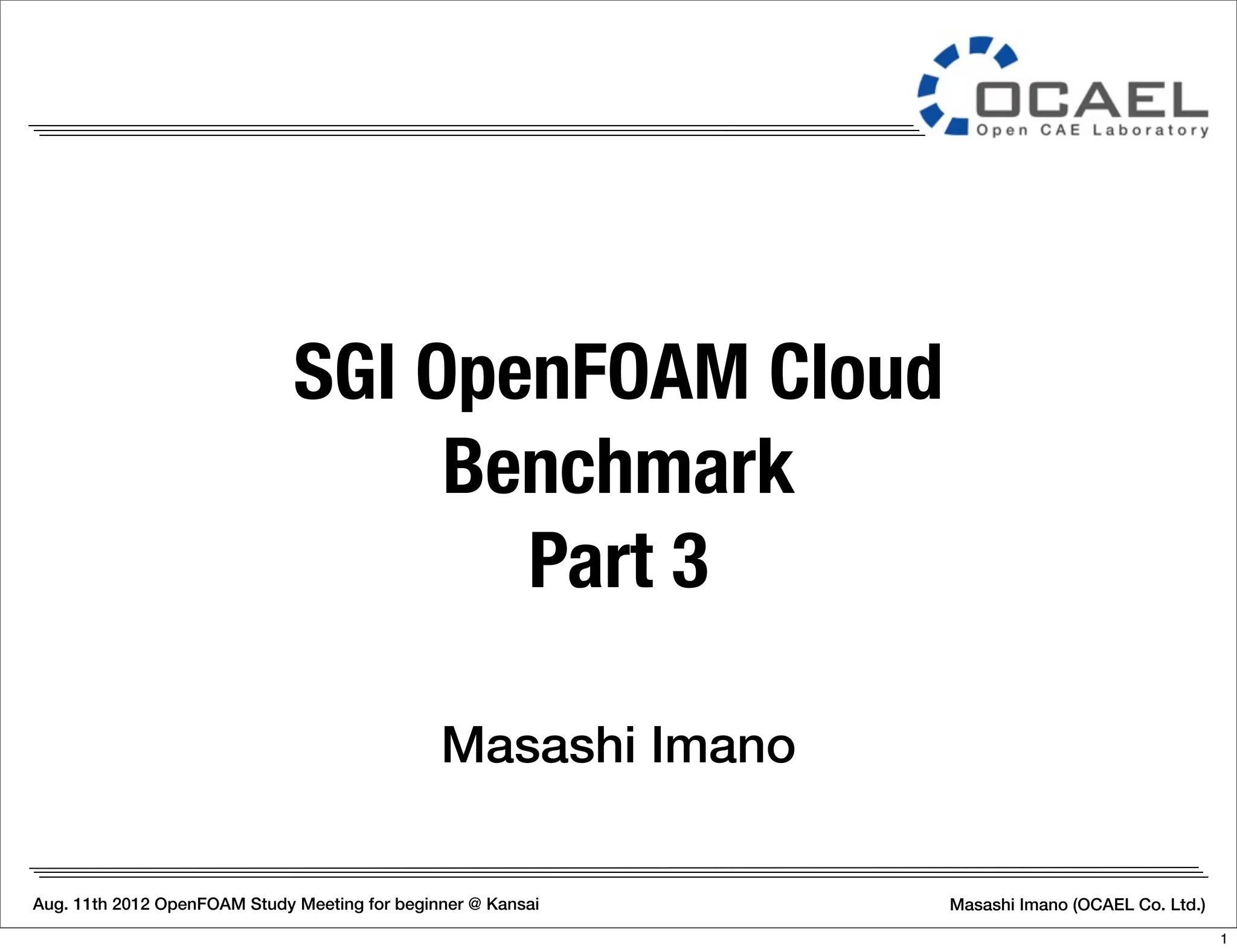 OCAEL
Open CAE Laboratory

SGI OpenFOAM Cloud Benchmark Part 3

Masashi Imano

Aug. 11th 2012 OpenFOAM Study Meeting for beginner @ Kansai

Masashi Imano (OCAEL Co. Ltd.)

1